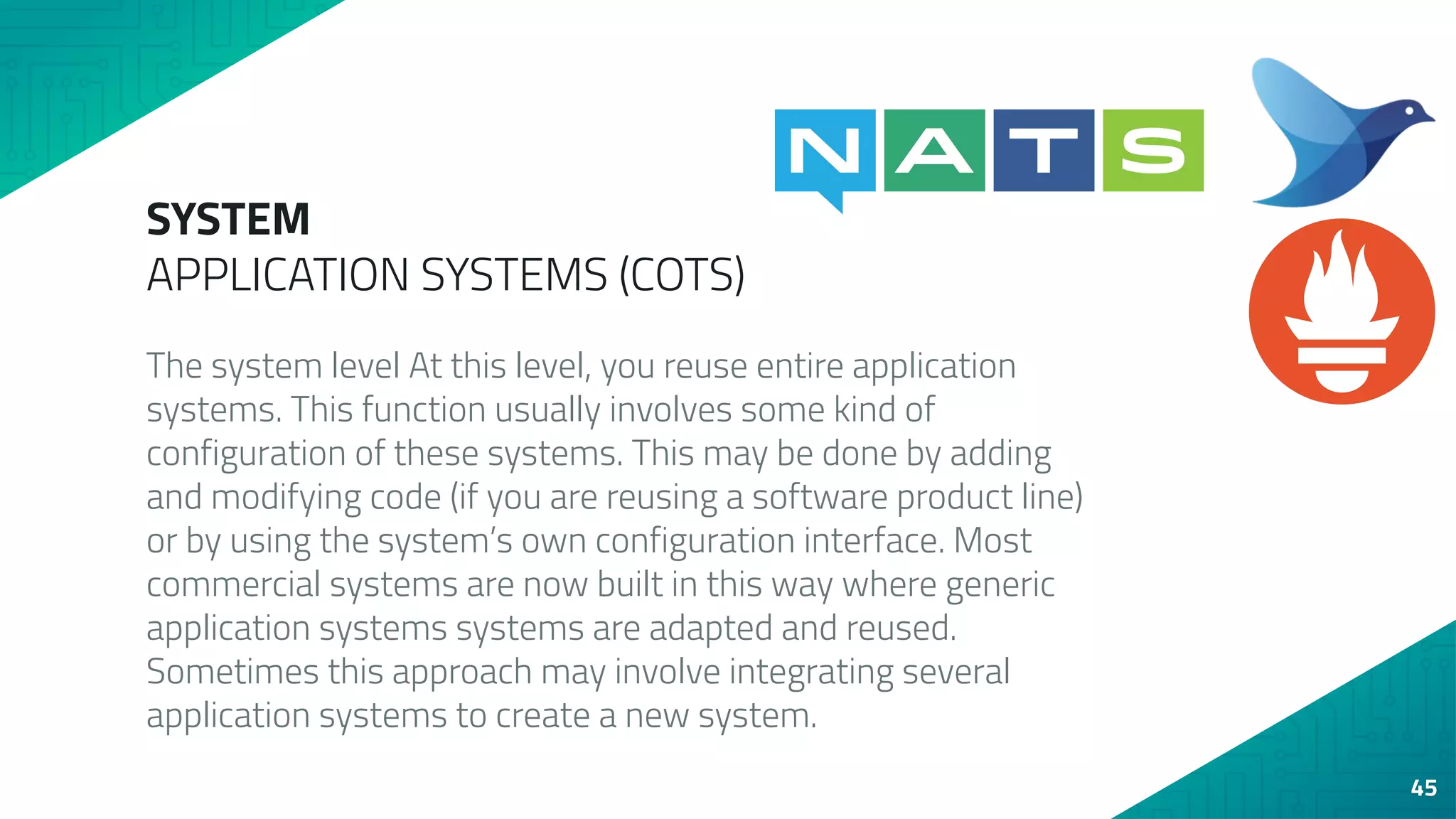 NATS

SYSTEM
APPLICATION SYSTEMS (COTS)

The system level At this level, you reuse entire application systems. This function usually involves some kind of configuration of these systems. This may be done by adding and modifying code (if you are reusing a software product line) or by using the system's own configuration interface. Most commercial systems are now built in this way where generic application systems systems are adapted and reused. Sometimes this approach may involve integrating several application systems to create a new system.

45